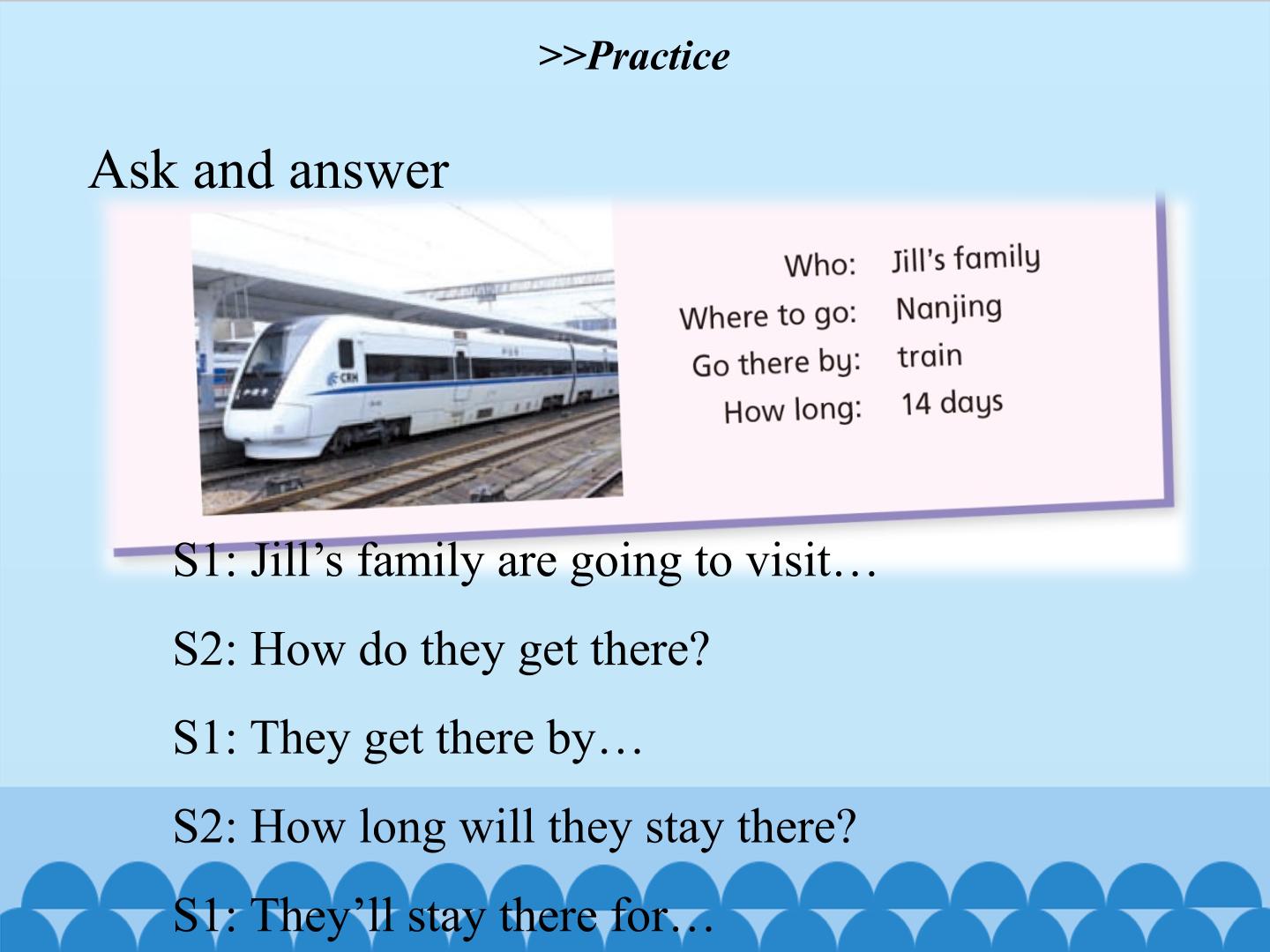 >>Practice

Ask and answer

Who: Jill's family
Where to go: Nanjing
Go there by: train
How long: 14 days

S1: Jill's family are going to visit…

S2: How do they get there?

S1: They get there by…

S2: How long will they stay there?

S1: They'll stay there for…